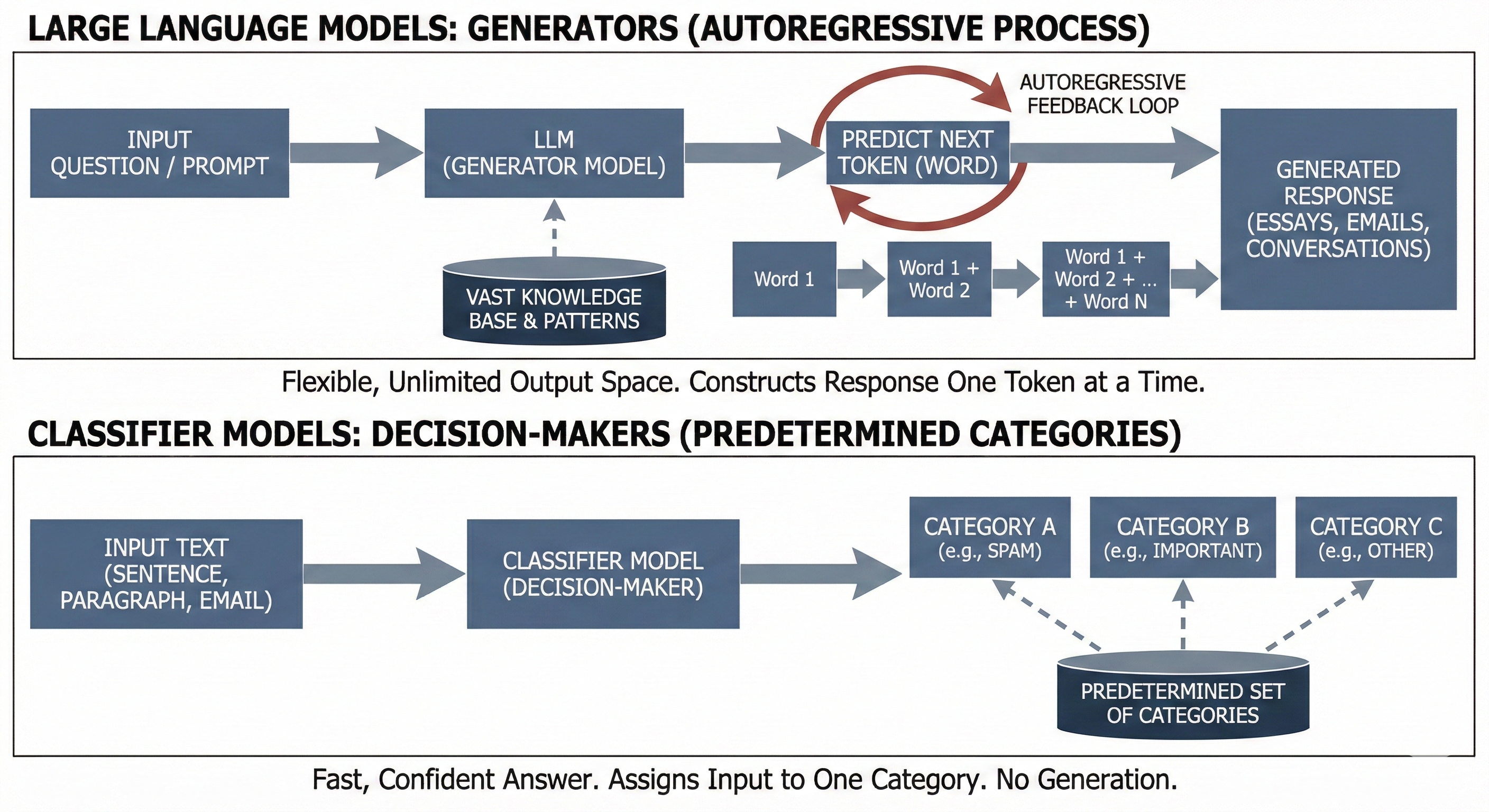 LARGE LANGUAGE MODELS: GENERATORS (AUTOREGRESSIVE PROCESS)

INPUT QUESTION / PROMPT

LLM (GENERATOR MODEL)

VAST KNOWLEDGE BASE & PATTERNS

PREDICT NEXT TOKEN (WORD)

AUTOREGRESSIVE FEEDBACK LOOP

Word 1

Word 1 + Word 2

Word 1 + Word 2 + ... + Word N

GENERATED RESPONSE (ESSAYS, EMAILS, CONVERSATIONS)

Flexible, Unlimited Output Space. Constructs Response One Token at a Time.

CLASSIFIER MODELS: DECISION-MAKERS (PREDETERMINED CATEGORIES)

INPUT TEXT (SENTENCE, PARAGRAPH, EMAIL)

CLASSIFIER MODEL (DECISION-MAKER)

CATEGORY A (e.g., SPAM)

CATEGORY B (e.g., IMPORTANT)

CATEGORY C (e.g., OTHER)

PREDETERMINED SET OF CATEGORIES

Fast, Confident Answer. Assigns Input to One Category. No Generation.